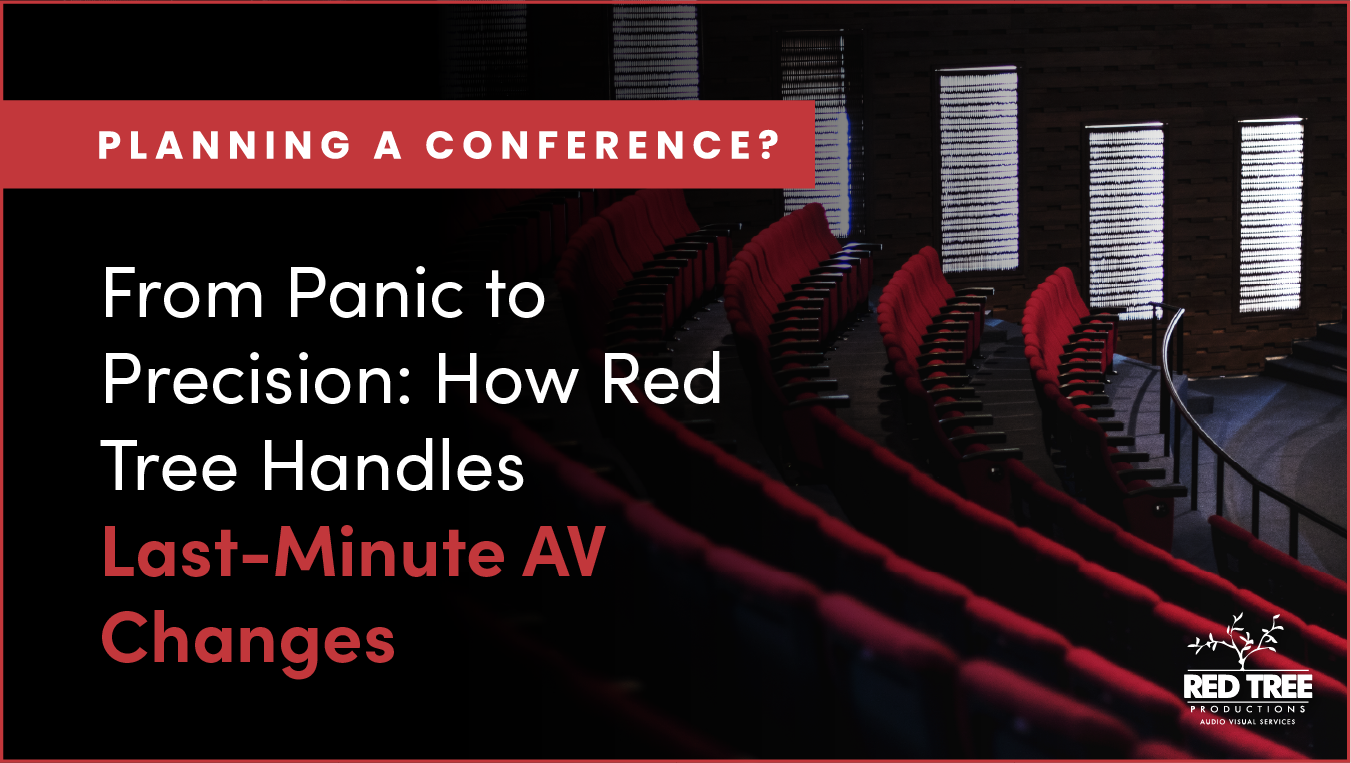 PLANNING A CONFERENCE?

From Panic to Precision: How Red Tree Handles Last-Minute AV Changes

RED TREE
PRODUCTIONS
AUDIO VISUAL SERVICES